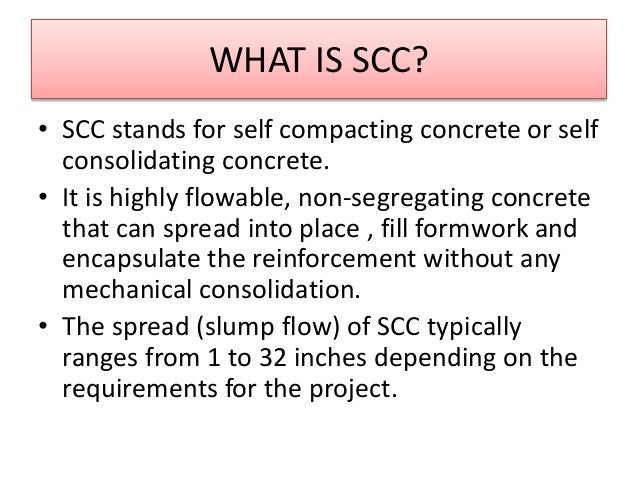 WHAT IS SCC?

• SCC stands for self compacting concrete or self consolidating concrete.

• It is highly flowable, non-segregating concrete that can spread into place , fill formwork and encapsulate the reinforcement without any mechanical consolidation.

• The spread (slump flow) of SCC typically ranges from 1 to 32 inches depending on the requirements for the project.